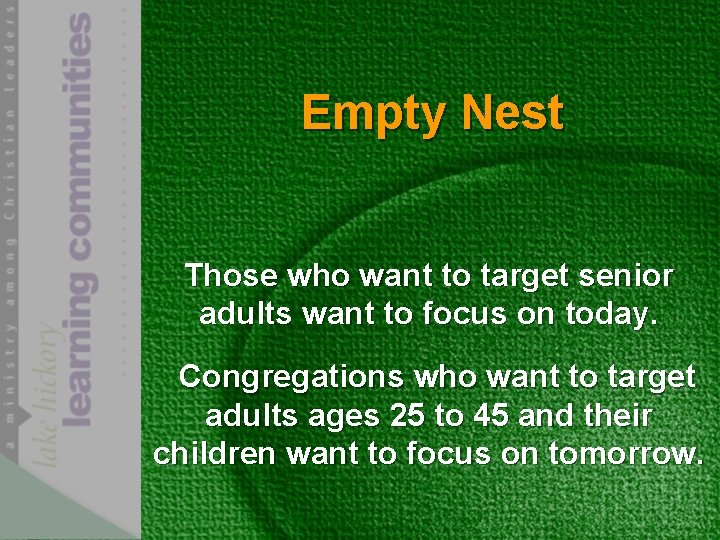 a ministry among Christian leaders
lake hickory
learning communities

Empty Nest

Those who want to target senior adults want to focus on today.

Congregations who want to target adults ages 25 to 45 and their children want to focus on tomorrow.